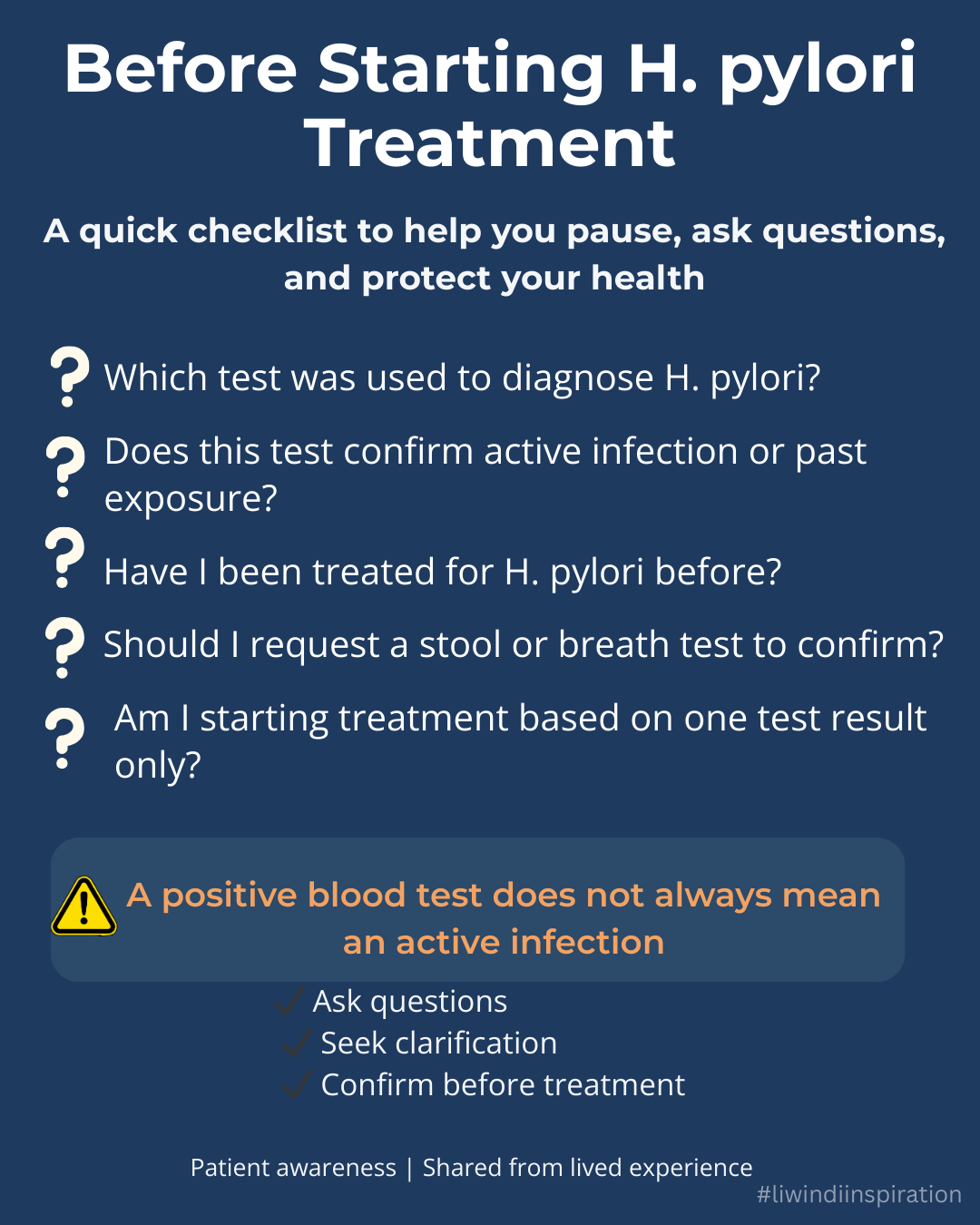 Before Starting H. pylori Treatment

A quick checklist to help you pause, ask questions, and protect your health

? Which test was used to diagnose H. pylori?

? Does this test confirm active infection or past exposure?

? Have I been treated for H. pylori before?

? Should I request a stool or breath test to confirm?

? Am I starting treatment based on one test result only?

A positive blood test does not always mean an active infection

✓ Ask questions
✓ Seek clarification
✓ Confirm before treatment

Patient awareness | Shared from lived experience

#liwindiinspiration